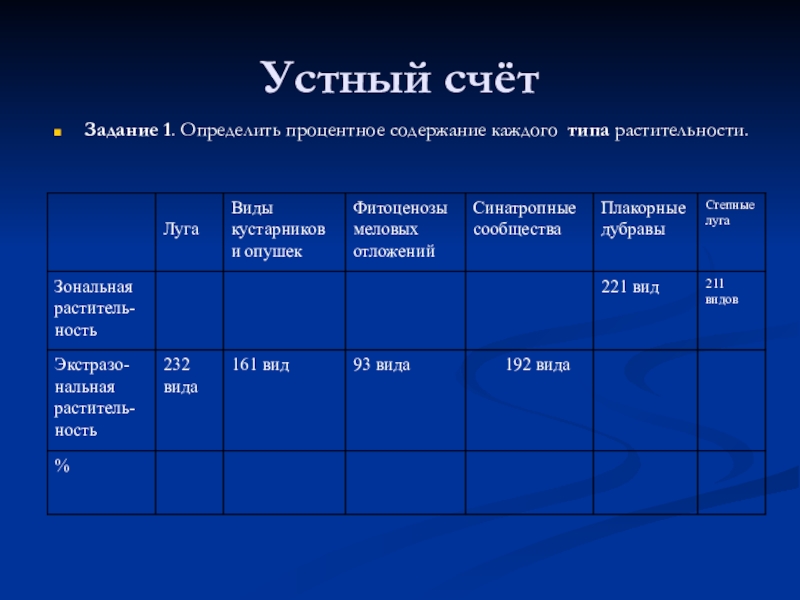 Устный счёт

Задание 1. Определить процентное содержание каждого типа растительности.

| | Луга | Виды кустарников и опушек | Фитоценозы меловых отложений | Синатропные сообщества | Плакорные дубравы | Степные луга |
|---|---|---|---|---|---|---|
| Зональная растительность | | | | | 221 вид | 211 видов |
| Экстразональная растительность | 232 вида | 161 вид | 93 вида | 192 вида | | |
| % | | | | | | |